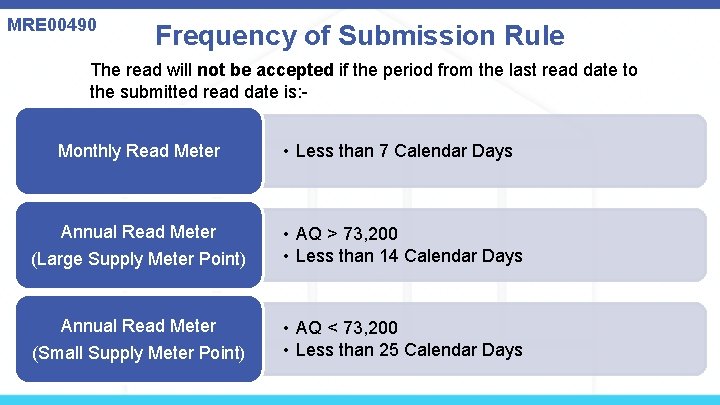 MRE00490

Frequency of Submission Rule

The read will not be accepted if the period from the last read date to the submitted read date is:-

Monthly Read Meter

• Less than 7 Calendar Days

Annual Read Meter (Large Supply Meter Point)

• AQ > 73,200
• Less than 14 Calendar Days

Annual Read Meter (Small Supply Meter Point)

• AQ < 73,200
• Less than 25 Calendar Days